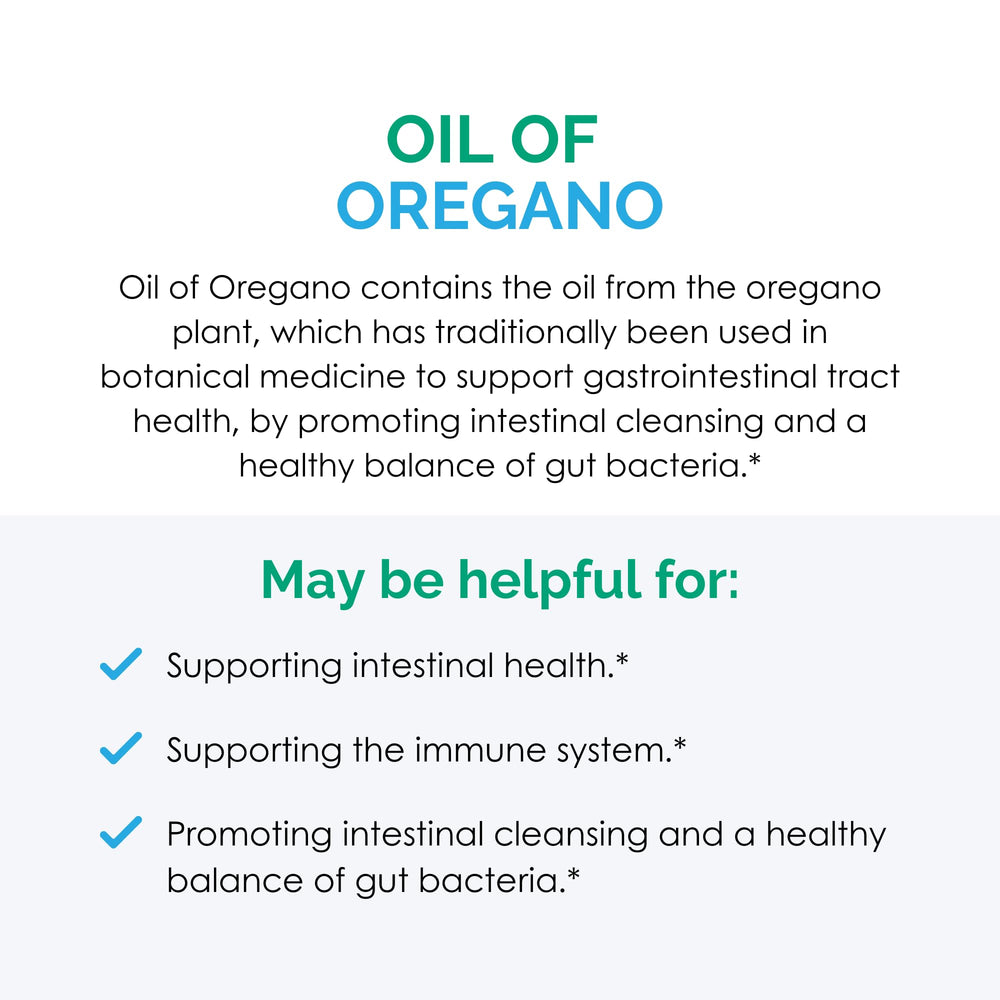 OIL OF
OREGANO

Oil of Oregano contains the oil from the oregano plant, which has traditionally been used in botanical medicine to support gastrointestinal tract health, by promoting intestinal cleansing and a healthy balance of gut bacteria.*

May be helpful for:

Supporting intestinal health.*

Supporting the immune system.*

Promoting intestinal cleansing and a healthy balance of gut bacteria.*